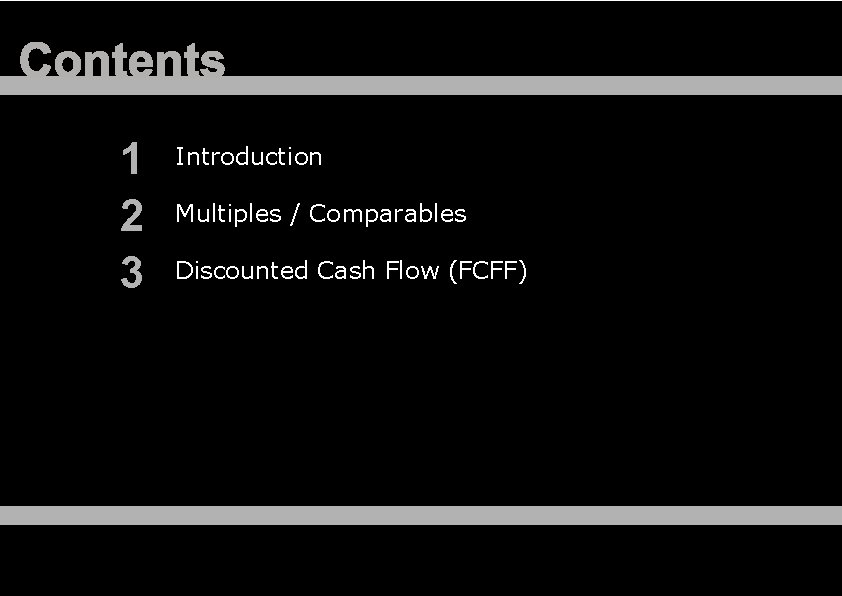 Contents

1 Introduction

2 Multiples / Comparables

3 Discounted Cash Flow (FCFF)